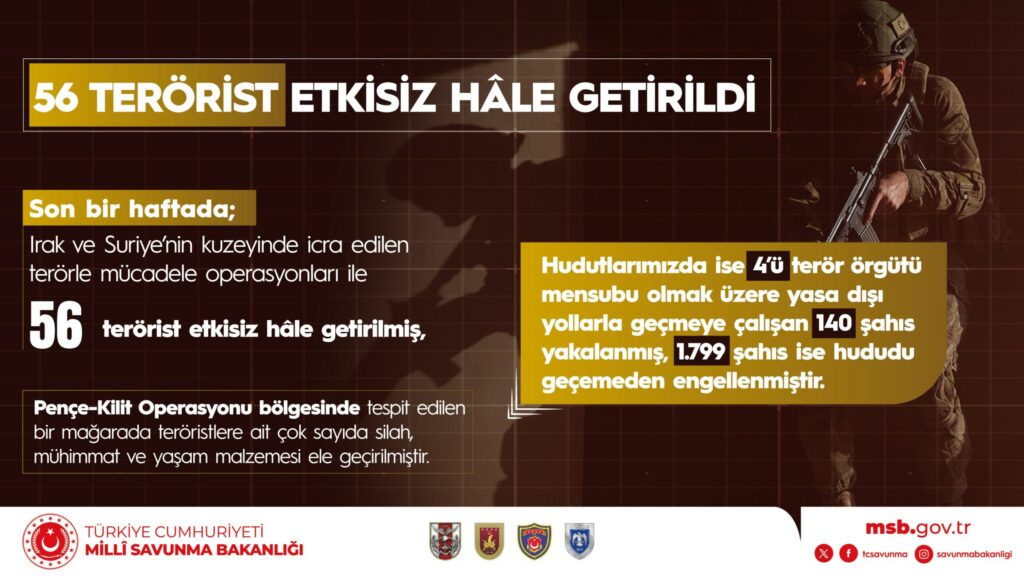 56 TERÖRİST ETKİSİZ HÂLE GETİRİLDİ

Son bir haftada;

Irak ve Suriye'nin kuzeyinde icra edilen terörle mücadele operasyonları ile

56 terörist etkisiz hâle getirilmiş,

Pençe-Kilit Operasyonu bölgesinde tespit edilen bir mağarada teröristlere ait çok sayıda silah, mühimmat ve yaşam malzemesi ele geçirilmiştir.

Hudutlarımızda ise 4'ü terör örgütü mensubu olmak üzere yasa dışı yollarla geçmeye çalışan 140 şahıs yakalanmış, 1.799 şahıs ise hududu geçemeden engellenmiştir.

TÜRKİYE CUMHURİYETİ
MİLLÎ SAVUNMA BAKANLIĞI

msb.gov.tr

tcsavunma savunmabakanligi